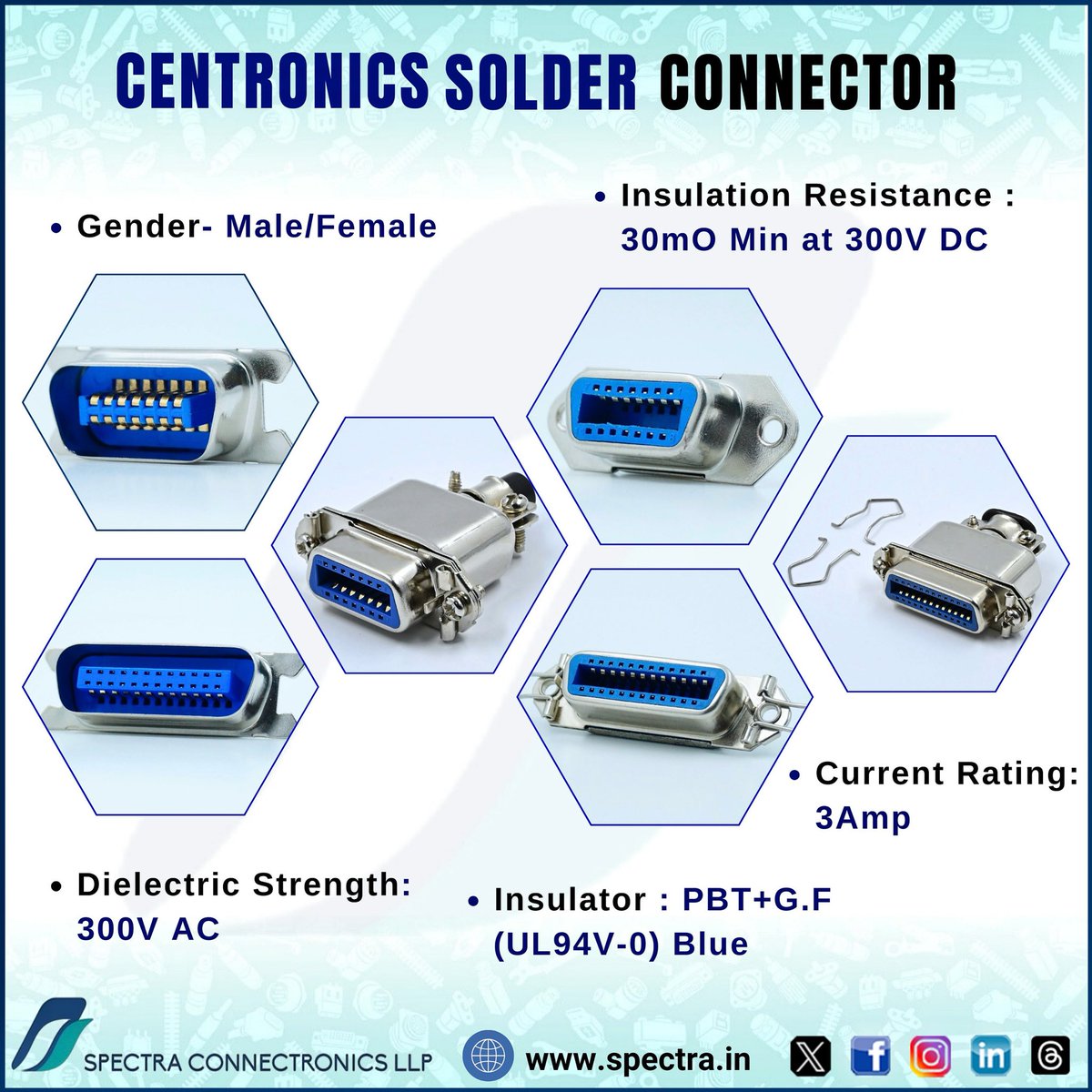 CENTRONICS SOLDER CONNECTOR

• Gender- Male/Female

• Insulation Resistance : 30mO Min at 300V DC

• Current Rating: 3Amp

• Dielectric Strength: 300V AC

• Insulator : PBT+G.F (UL94V-0) Blue

SPECTRA CONNECTRONICS LLP

www.spectra.in